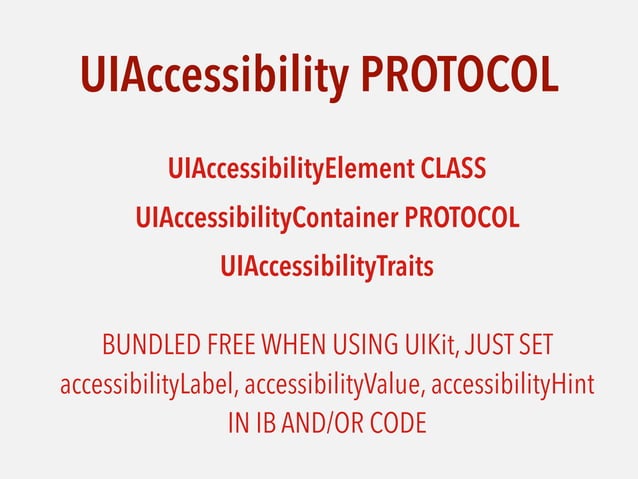 UIAccessibility PROTOCOL

UIAccessibilityElement CLASS

UIAccessibilityContainer PROTOCOL

UIAccessibilityTraits

BUNDLED FREE WHEN USING UIKit, JUST SET accessibilityLabel, accessibilityValue, accessibilityHint IN IB AND/OR CODE